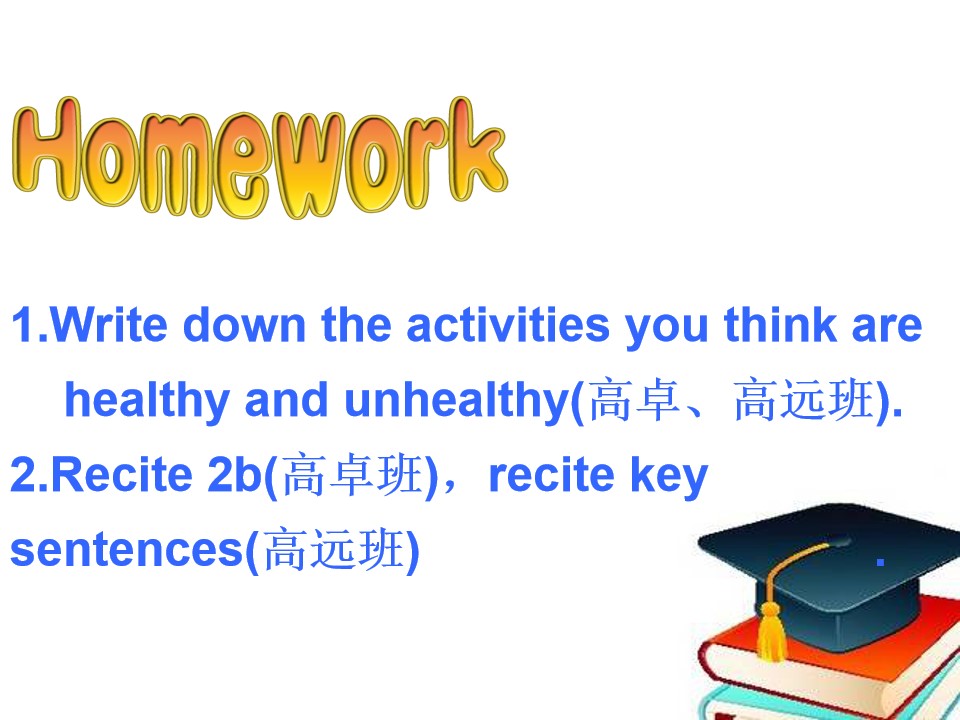 Homework

1.Write down the activities you think are healthy and unhealthy(高卓、高远班).

2.Recite 2b(高卓班)，recite key sentences(高远班)

.